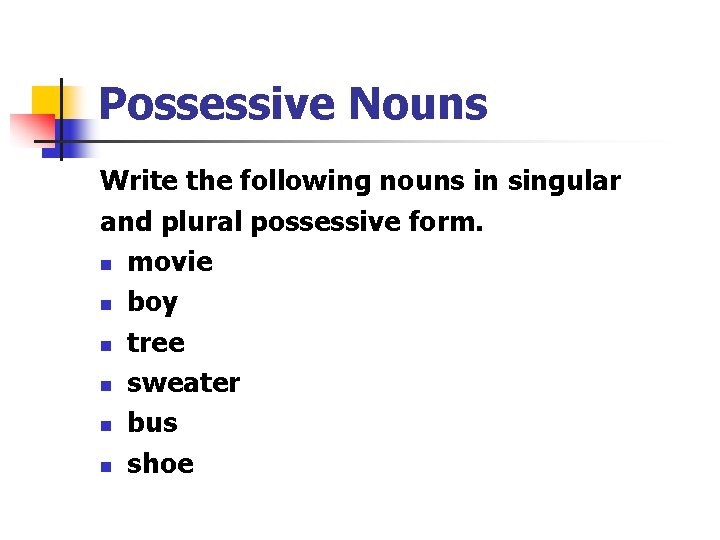 Possessive Nouns

Write the following nouns in singular and plural possessive form.

- movie
- boy
- tree
- sweater
- bus
- shoe